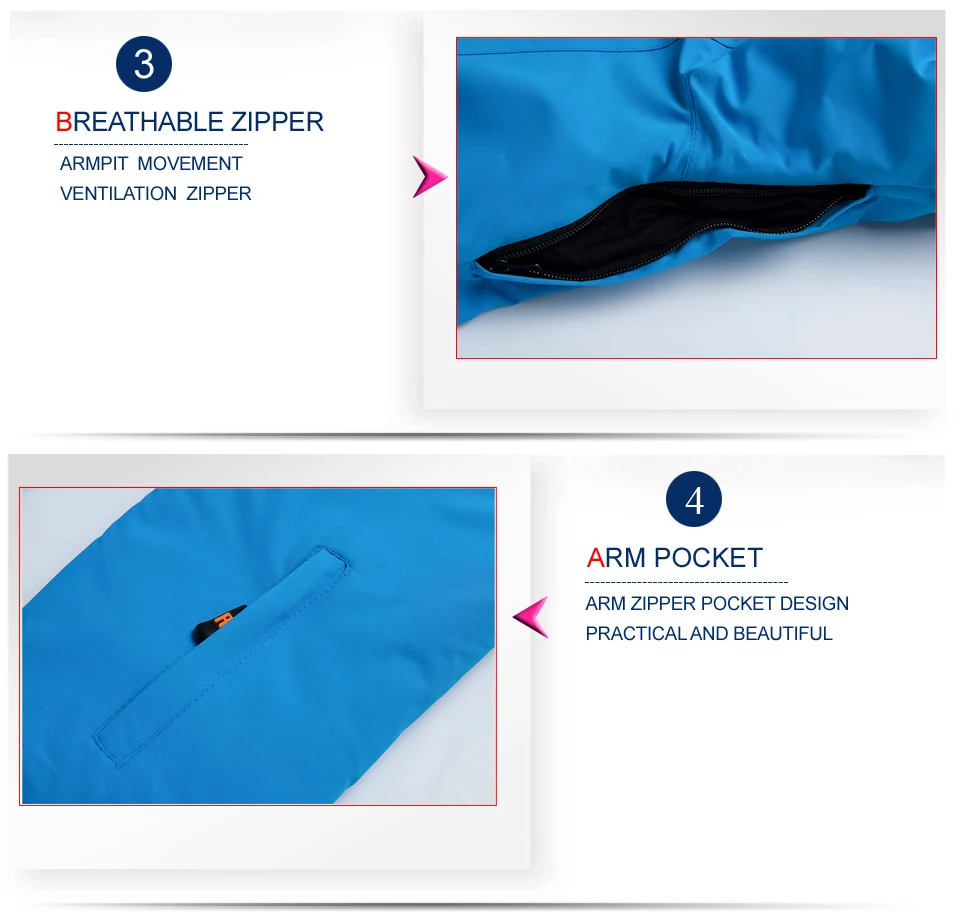 3

BREATHABLE ZIPPER

ARMPIT MOVEMENT
VENTILATION ZIPPER

4

ARM POCKET

ARM ZIPPER POCKET DESIGN
PRACTICAL AND BEAUTIFUL